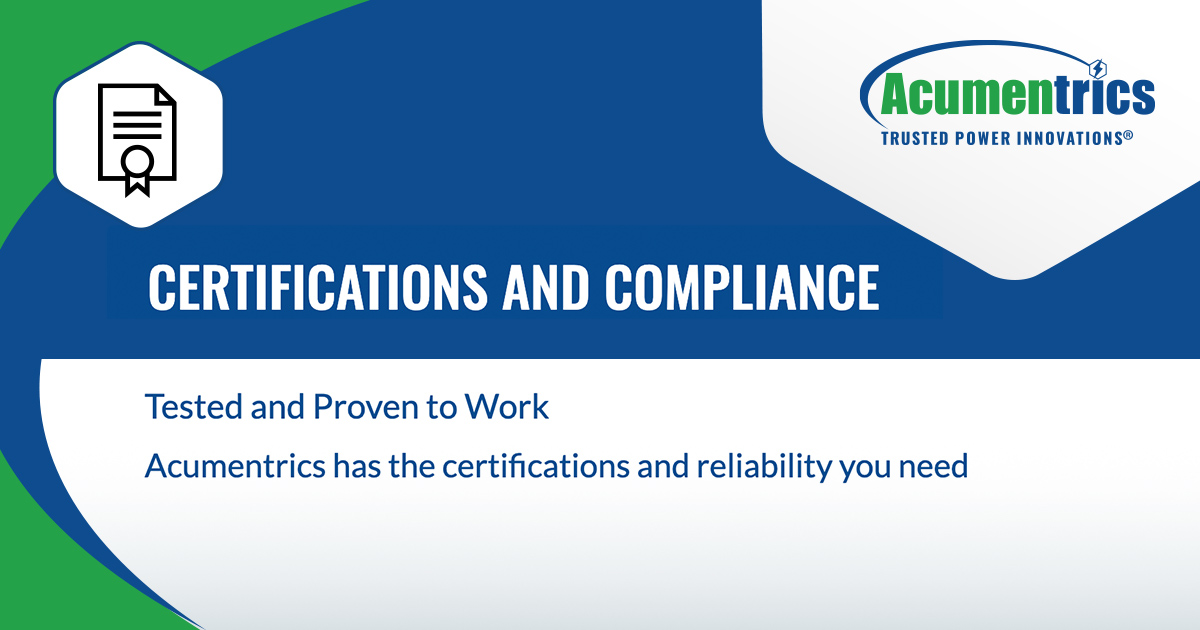 Acumentrics
TRUSTED POWER INNOVATIONS®

CERTIFICATIONS AND COMPLIANCE

Tested and Proven to Work

Acumentrics has the certifications and reliability you need